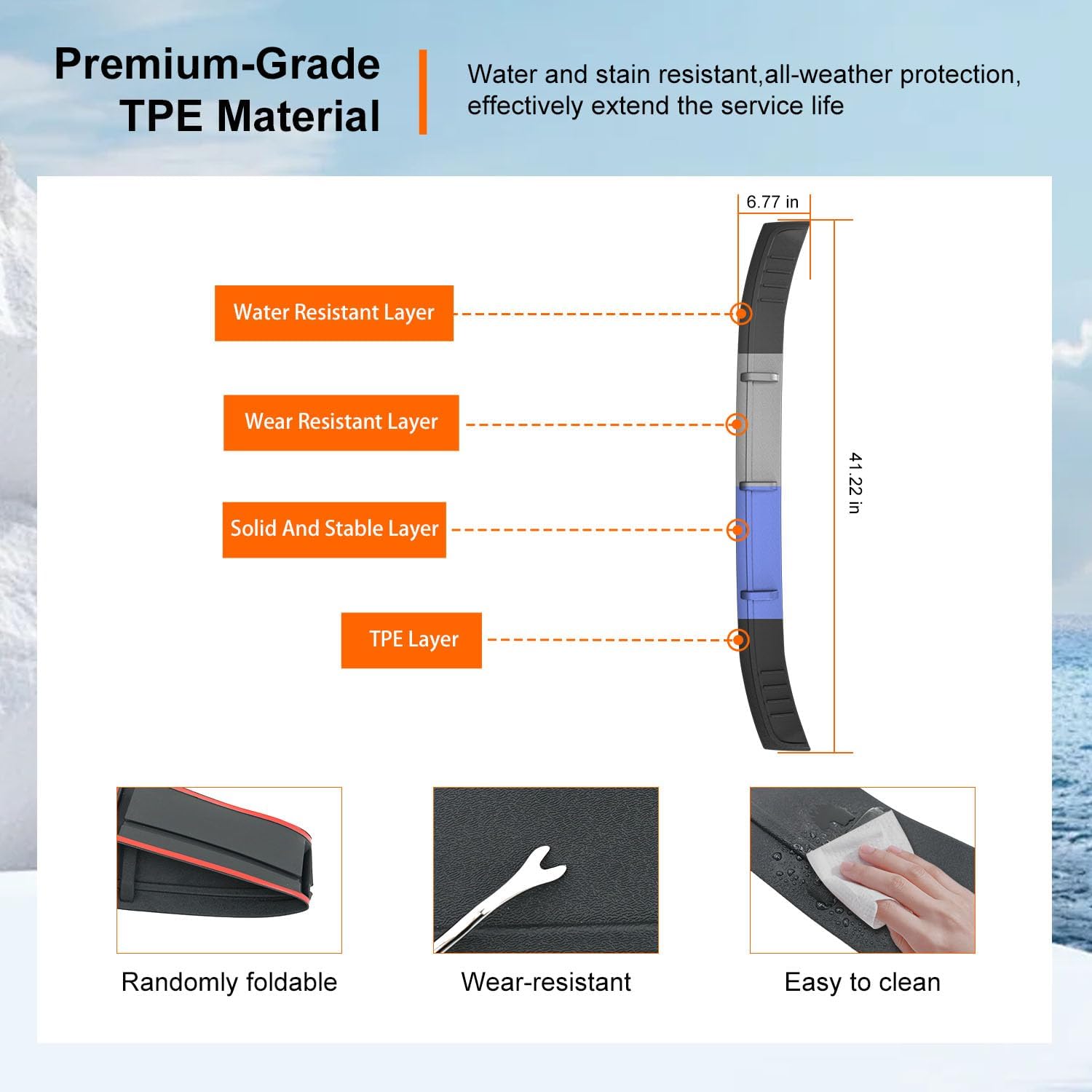 Premium-Grade TPE Material

Water and stain resistant,all-weather protection, effectively extend the service life

6.77 in

Water Resistant Layer

Wear Resistant Layer

Solid And Stable Layer

TPE Layer

41.22 in

Randomly foldable

Wear-resistant

Easy to clean